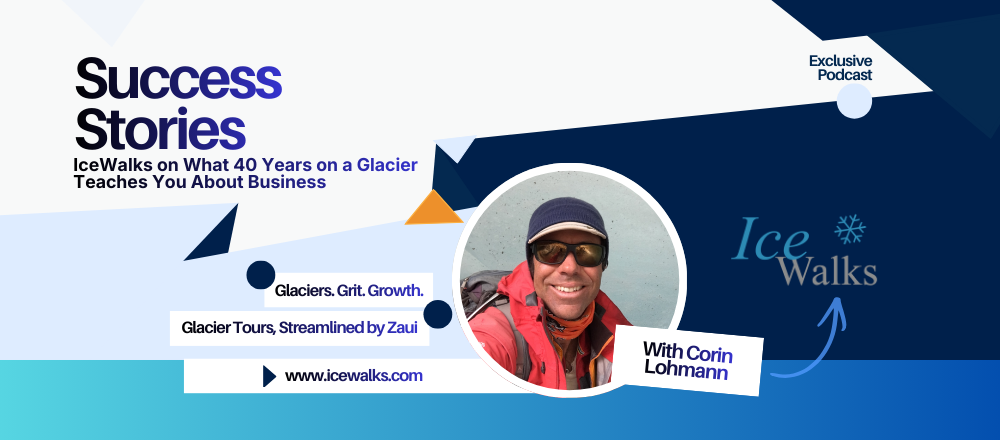 Success Stories
IceWalks on What 40 Years on a Glacier Teaches You About Business

Exclusive Podcast

Glaciers. Grit. Growth.

Glacier Tours, Streamlined by Zaui

www.icewalks.com

With Corin Lohmann

Ice Walks